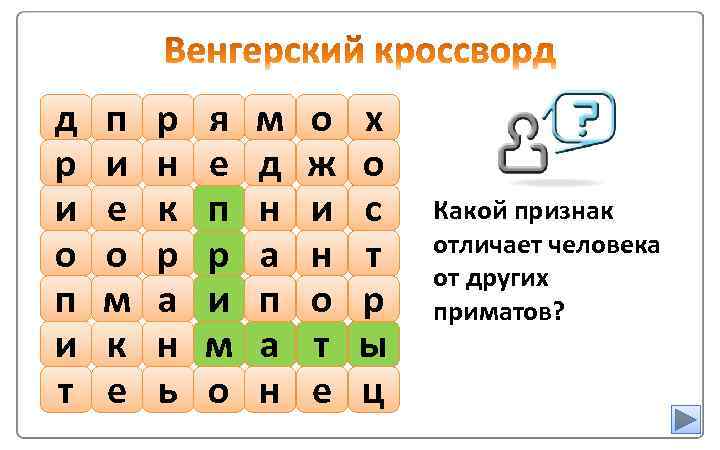 Венгерский кроссворд

| д | п | р | я | м | о | х |
|---|---|---|---|---|---|---|
| р | и | н | е | д | ж | о |
| и | е | к | п | н | и | с |
| о | о | р | р | а | н | т |
| п | м | а | и | п | о | р |
| и | к | н | м | а | т | ы |
| т | е | ь | о | н | е | ц |

?

Какой признак отличает человека от других приматов?